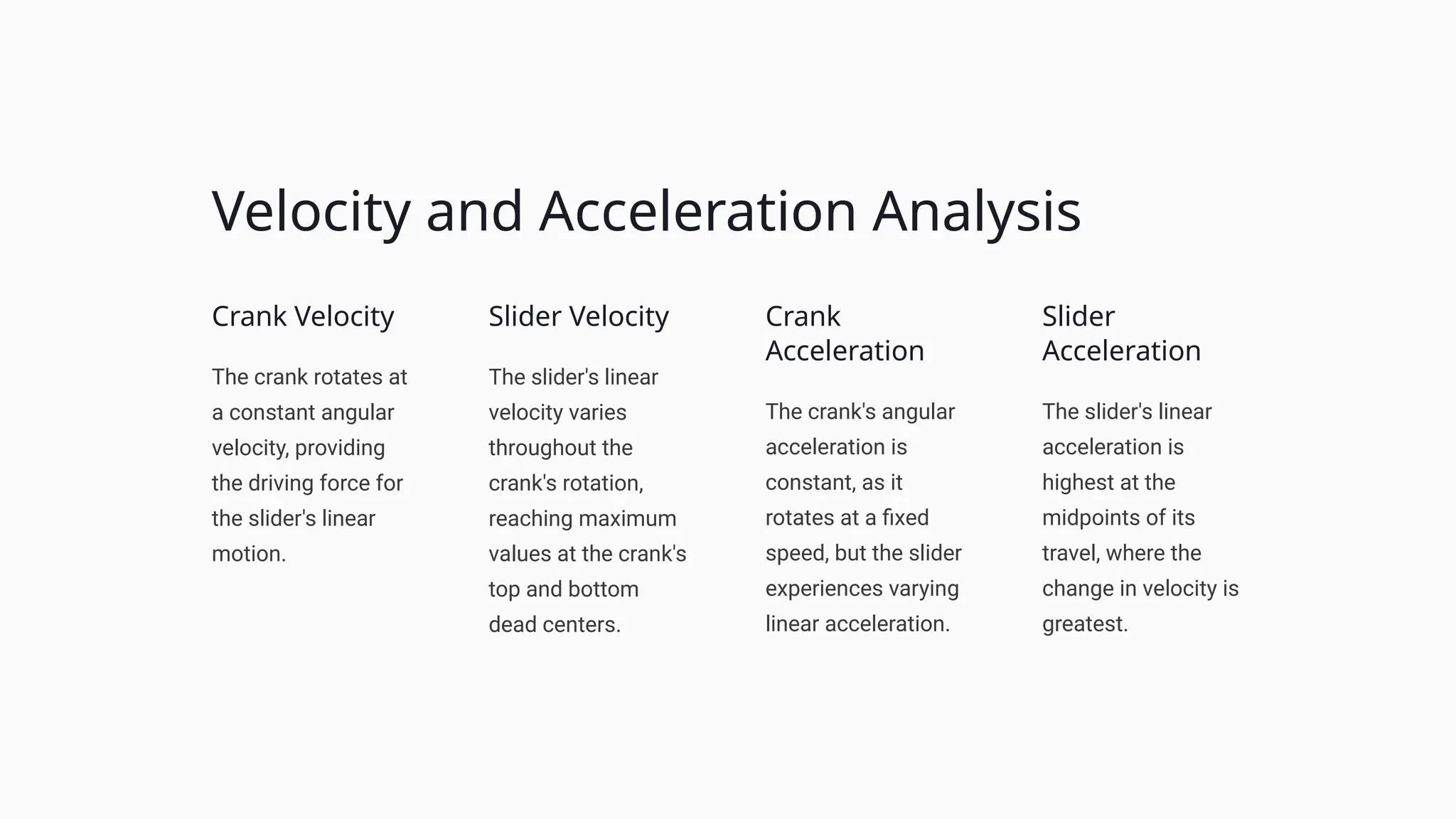 Velocity and Acceleration Analysis

Crank Velocity

The crank rotates at a constant angular velocity, providing the driving force for the slider's linear motion.

Slider Velocity

The slider's linear velocity varies throughout the crank's rotation, reaching maximum values at the crank's top and bottom dead centers.

Crank Acceleration

The crank's angular acceleration is constant, as it rotates at a fixed speed, but the slider experiences varying linear acceleration.

Slider Acceleration

The slider's linear acceleration is highest at the midpoints of its travel, where the change in velocity is greatest.